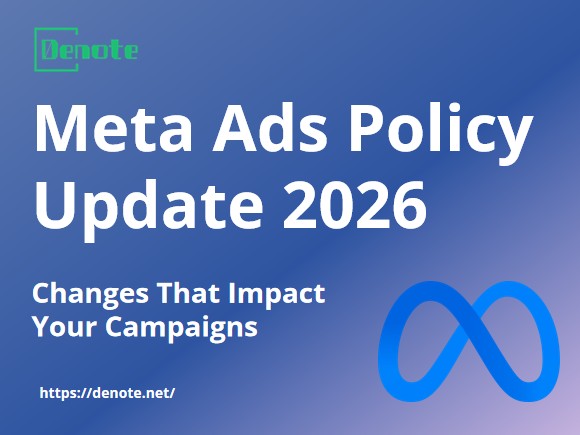 Denote

Meta Ads Policy Update 2026

Changes That Impact Your Campaigns

https://denote.net/